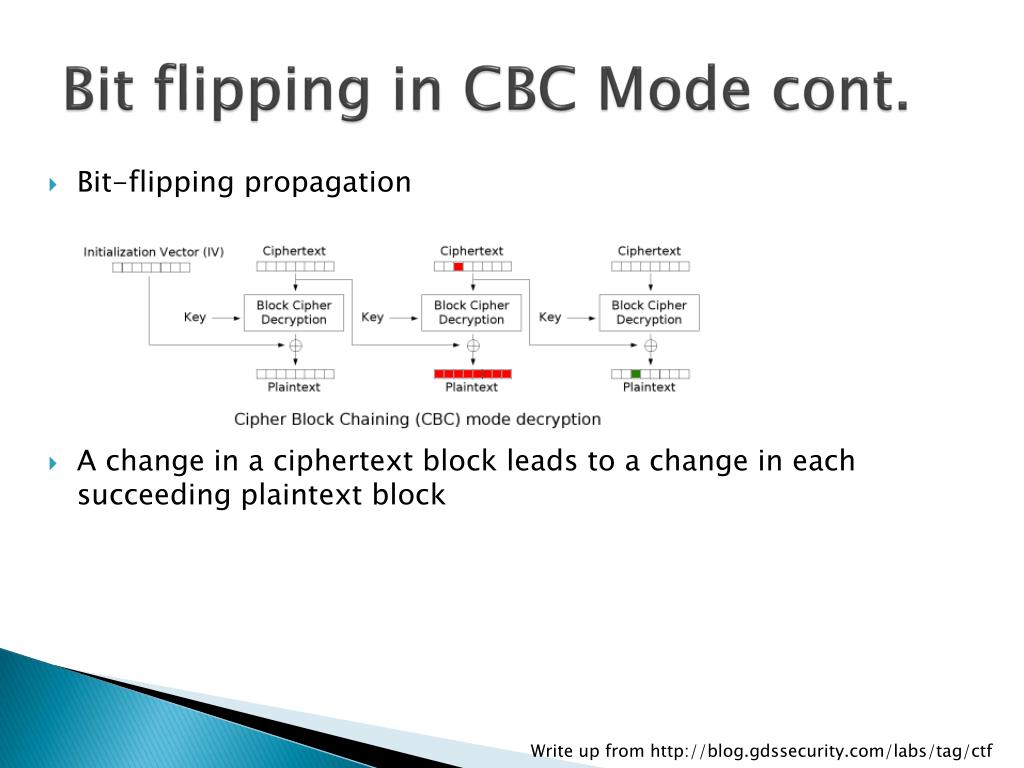 Bit flipping in CBC Mode cont.

Bit-flipping propagation

Initialization Vector (IV)

Ciphertext

Ciphertext

Ciphertext

Key

Block Cipher Decryption

Key

Block Cipher Decryption

Key

Block Cipher Decryption

Plaintext

Plaintext

Plaintext

Cipher Block Chaining (CBC) mode decryption

A change in a ciphertext block leads to a change in each succeeding plaintext block

Write up from http://blog.gdssecurity.com/labs/tag/ctf